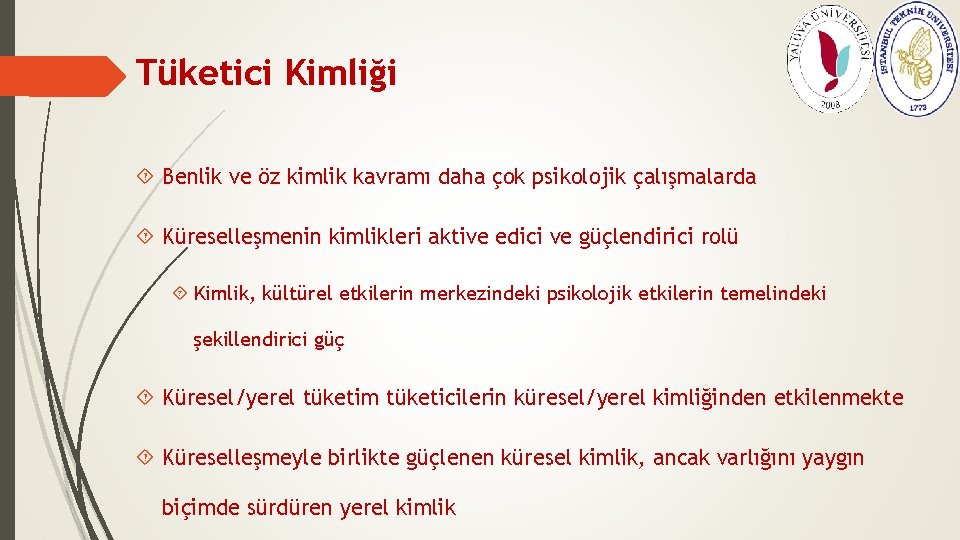 Tüketici Kimliği

YALOVA ÜNİVERSİTESİ 2008

İSTANBUL TEKNİK ÜNİVERSİTESİ 1773

Benlik ve öz kimlik kavramı daha çok psikolojik çalışmalarda

Küreselleşmenin kimlikleri aktive edici ve güçlendirici rolü

Kimlik, kültürel etkilerin merkezindeki psikolojik etkilerin temelindeki şekillendirici güç

Küresel/yerel tüketim tüketicilerin küresel/yerel kimliğinden etkilenmekte

Küreselleşmeyle birlikte güçlenen küresel kimlik, ancak varlığını yaygın biçimde sürdüren yerel kimlik